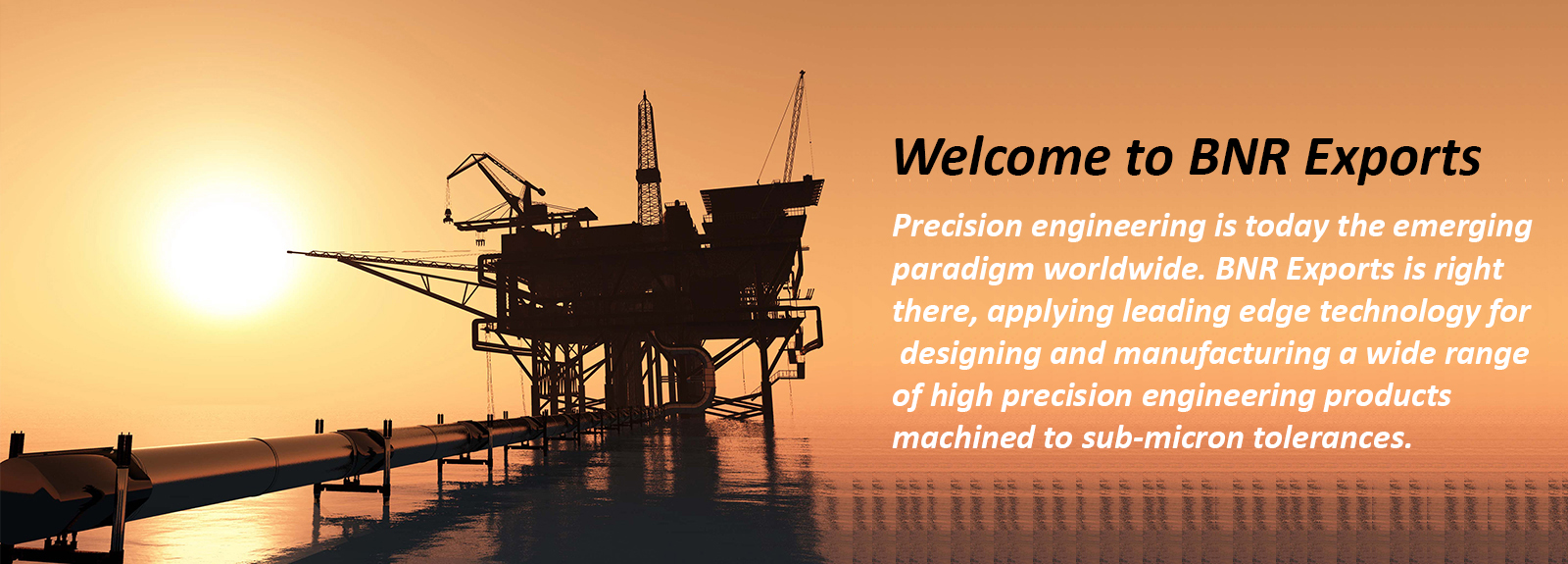 Welcome to BNR Exports

Precision engineering is today the emerging paradigm worldwide. BNR Exports is right there, applying leading edge technology for designing and manufacturing a wide range of high precision engineering products machined to sub-micron tolerances.